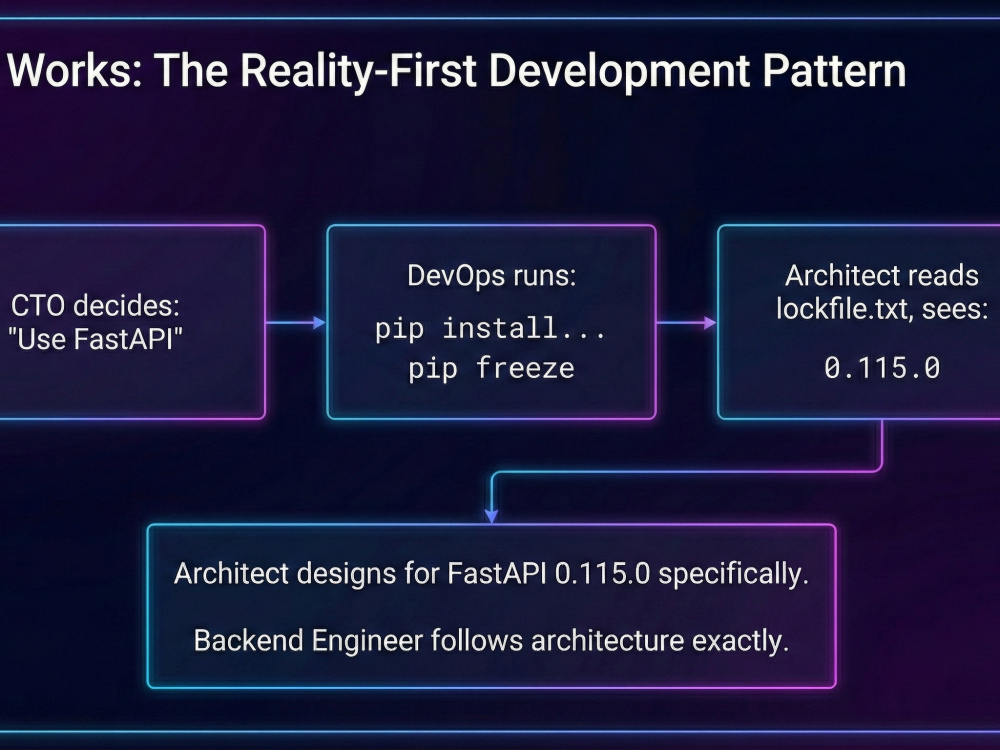 Works: The Reality-First Development Pattern

CTO decides: "Use FastAPI"

DevOps runs:
pip install...
pip freeze

Architect reads lockfile.txt, sees:
0.115.0

Architect designs for FastAPI 0.115.0 specifically.

Backend Engineer follows architecture exactly.